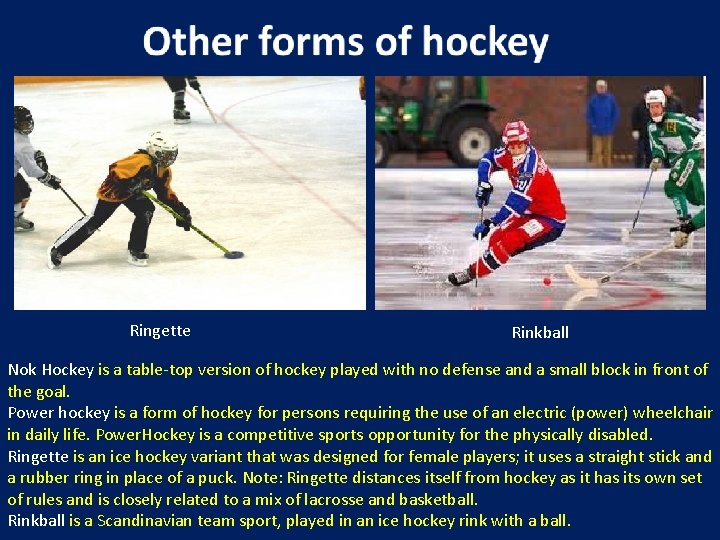 Other forms of hockey

Ringette

Rinkball

Nok Hockey is a table-top version of hockey played with no defense and a small block in front of the goal.
Power hockey is a form of hockey for persons requiring the use of an electric (power) wheelchair in daily life. PowerHockey is a competitive sports opportunity for the physically disabled.
Ringette is an ice hockey variant that was designed for female players; it uses a straight stick and a rubber ring in place of a puck. Note: Ringette distances itself from hockey as it has its own set of rules and is closely related to a mix of lacrosse and basketball.
Rinkball is a Scandinavian team sport, played in an ice hockey rink with a ball.